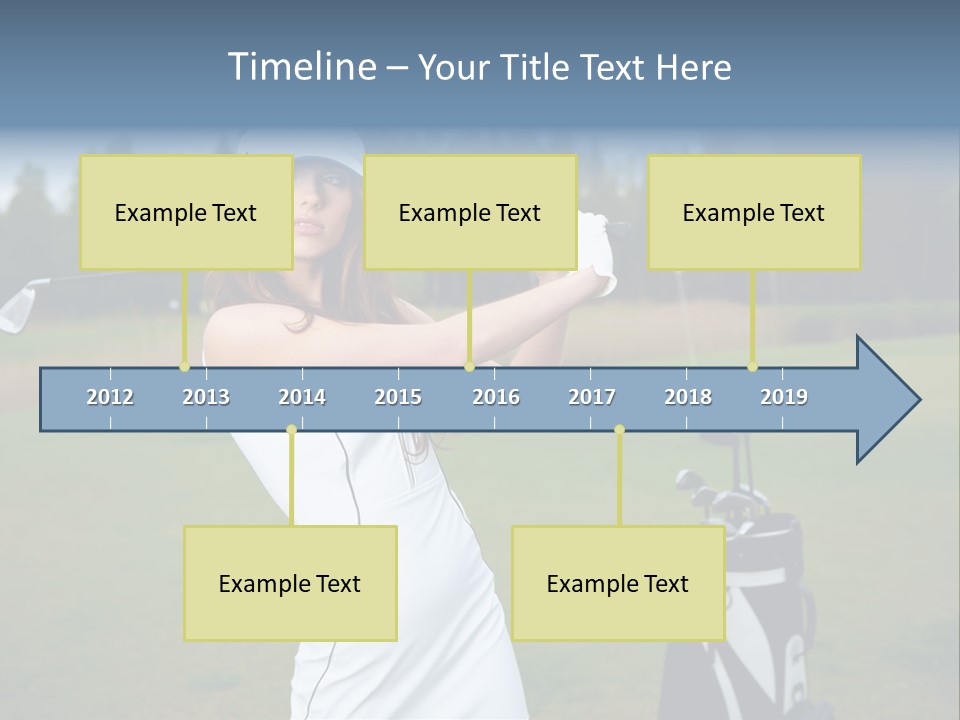 Timeline – Your Title Text Here

Example Text

Example Text

Example Text

2012 2013 2014 2015 2016 2017 2018 2019

Example Text

Example Text